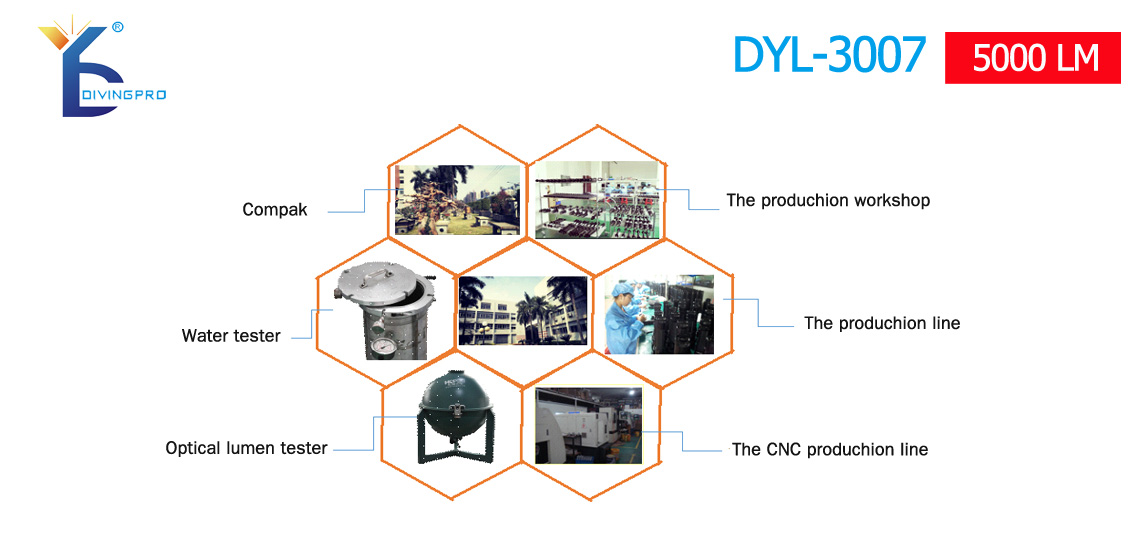 ®
DIVINGPRO

DYL-3007 5000 LM

Compak

The produchion workshop

Water tester

The produchion line

Optical lumen tester

The CNC produchion line